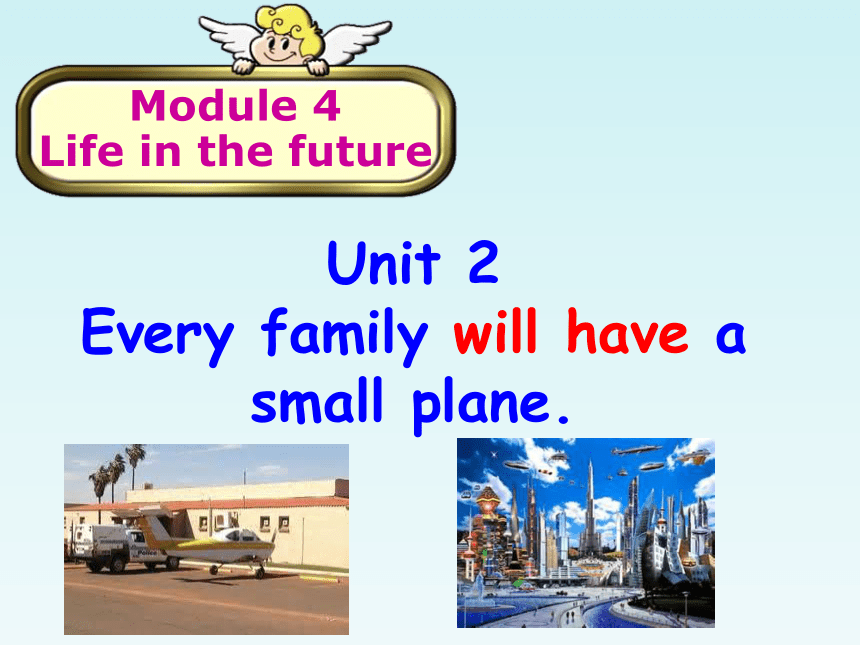 Module 4
Life in the future

Unit 2
Every family will have a small plane.

Police